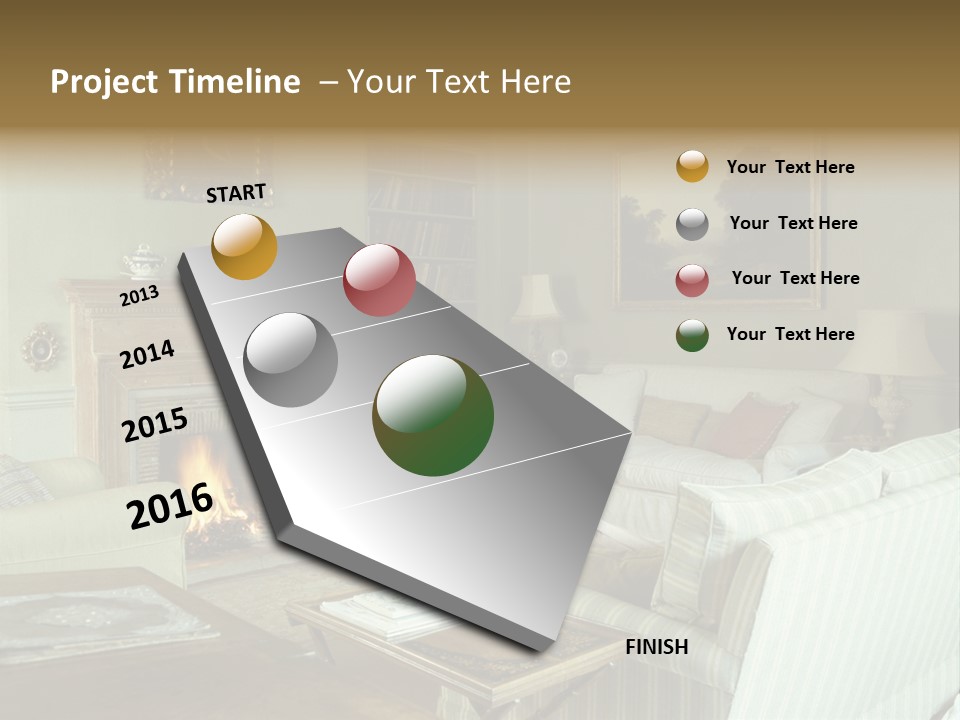 Project Timeline – Your Text Here

START

2013

2014

2015

2016

FINISH

Your Text Here

Your Text Here

Your Text Here

Your Text Here